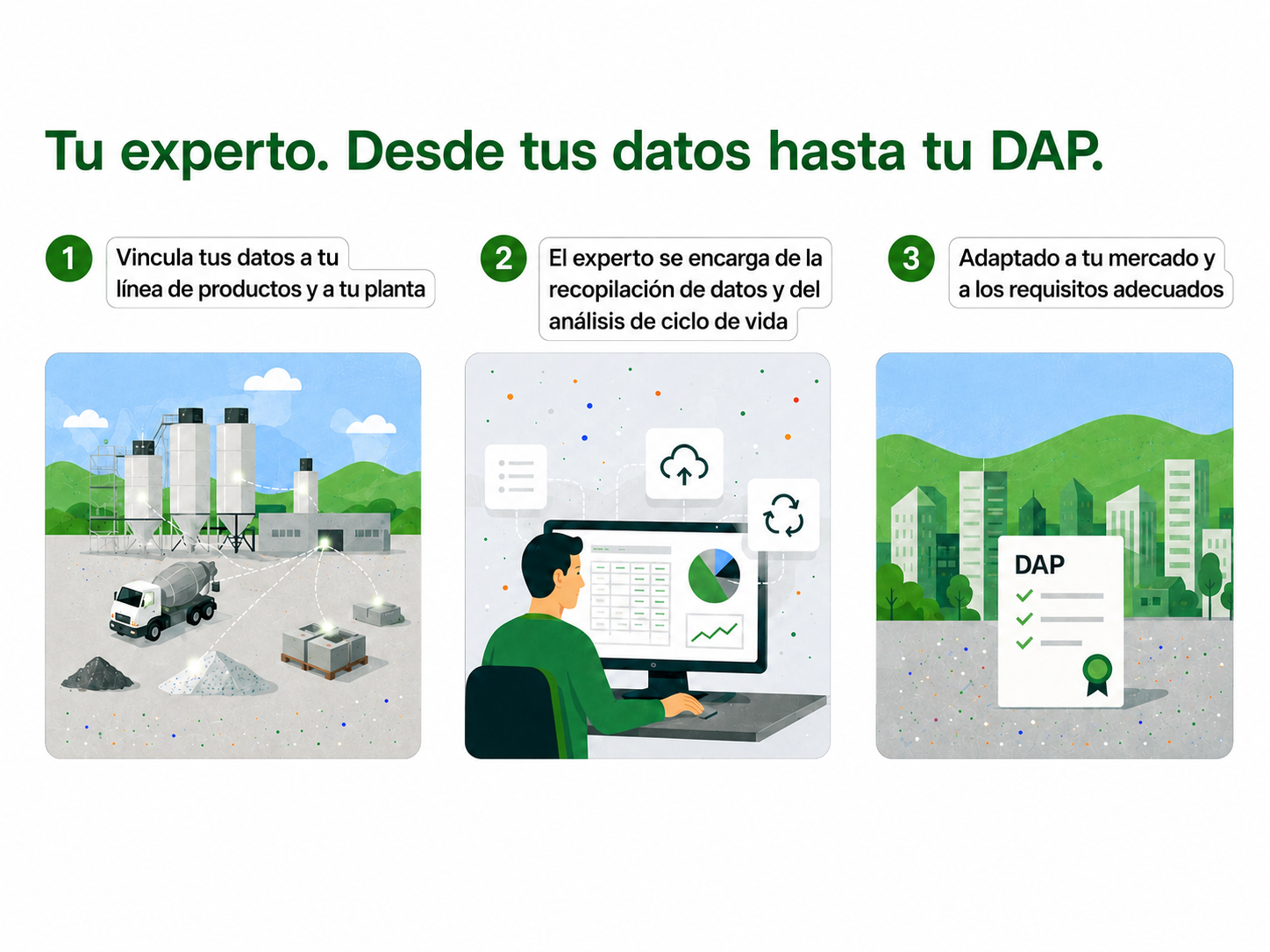 Tu experto. Desde tus datos hasta tu DAP.

1 Vincula tus datos a tu línea de productos y a tu planta

2 El experto se encarga de la recopilación de datos y del análisis de ciclo de vida

3 Adaptado a tu mercado y a los requisitos adecuados

DAP